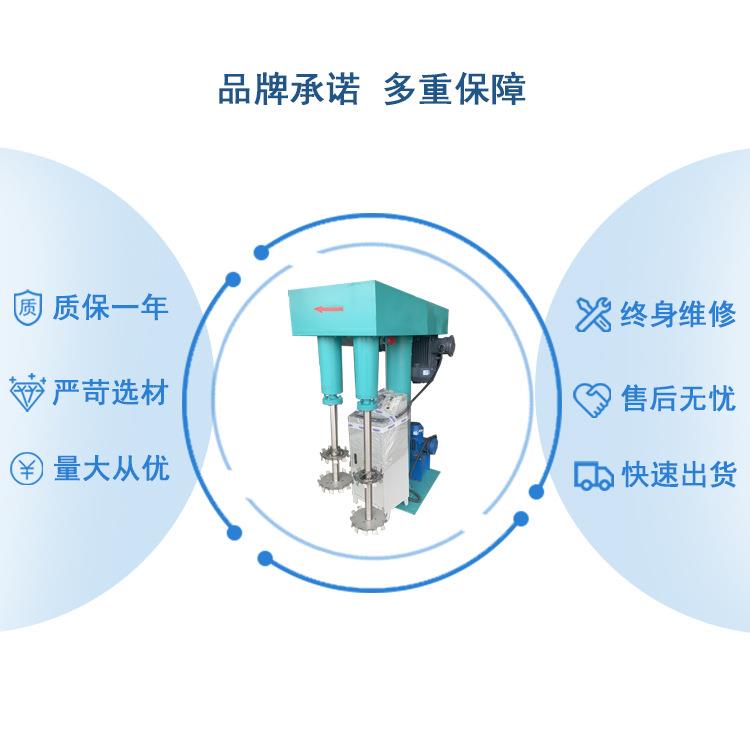 品牌承诺 多重保障

质

质保一年

严苛选材

¥

量大从优

终身维修

售后无忧

快速出货